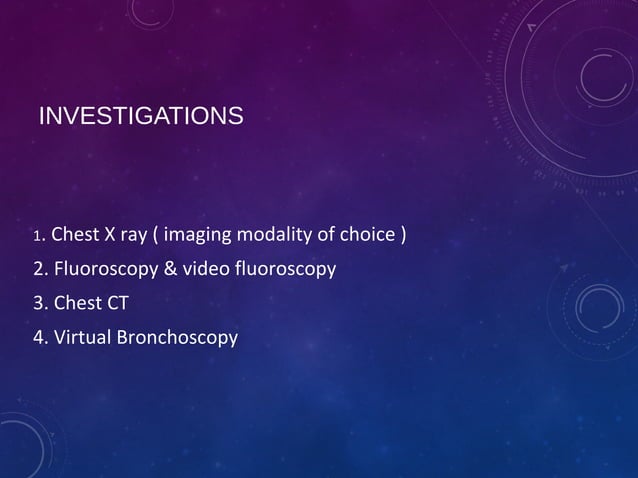 INVESTIGATIONS

1. Chest X ray ( imaging modality of choice )
2. Fluoroscopy & video fluoroscopy
3. Chest CT
4. Virtual Bronchoscopy